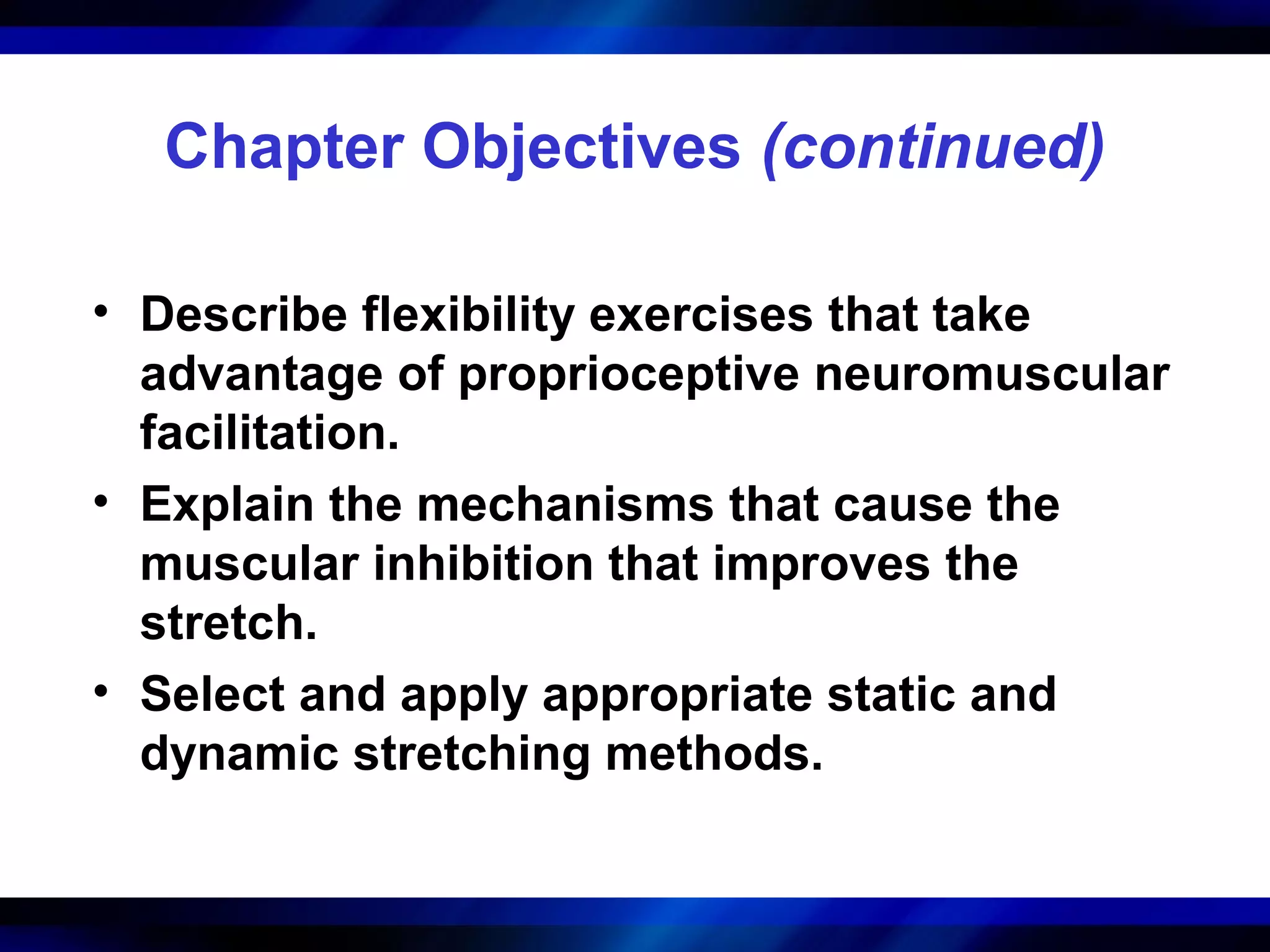 Chapter Objectives (continued)

• Describe flexibility exercises that take advantage of proprioceptive neuromuscular facilitation.

• Explain the mechanisms that cause the muscular inhibition that improves the stretch.

• Select and apply appropriate static and dynamic stretching methods.